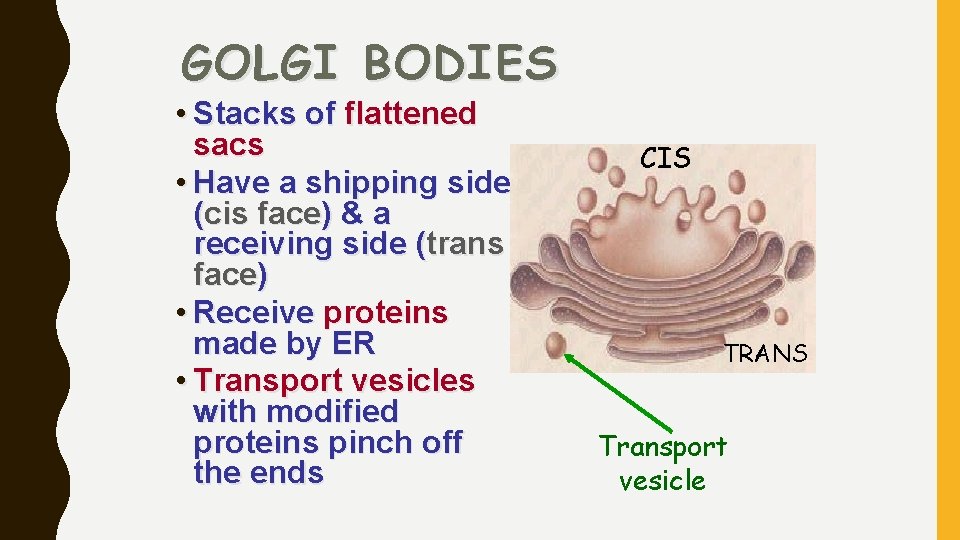 GOLGI BODIES

• Stacks of flattened sacs
• Have a shipping side (cis face) & a receiving side (trans face)
• Receive proteins made by ER
• Transport vesicles with modified proteins pinch off the ends

CIS

TRANS

Transport vesicle